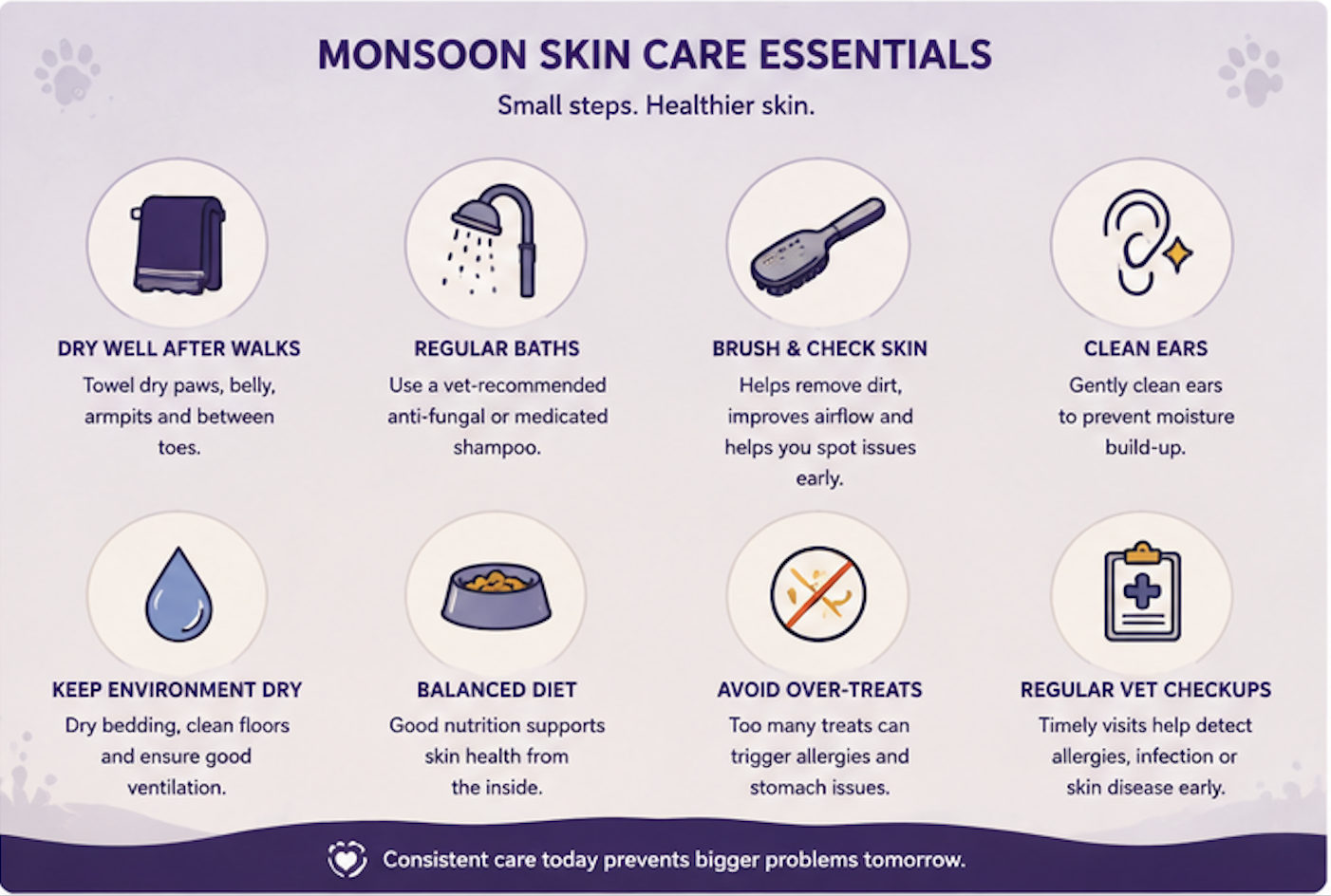 MONSOON SKIN CARE ESSENTIALS

Small steps. Healthier skin.

DRY WELL AFTER WALKS

Towel dry paws, belly, armpits and between toes.

REGULAR BATHS

Use a vet-recommended anti-fungal or medicated shampoo.

BRUSH & CHECK SKIN

Helps remove dirt, improves airflow and helps you spot issues early.

CLEAN EARS

Gently clean ears to prevent moisture build-up.

KEEP ENVIRONMENT DRY

Dry bedding, clean floors and ensure good ventilation.

BALANCED DIET

Good nutrition supports skin health from the inside.

AVOID OVER-TREATS

Too many treats can trigger allergies and stomach issues.

REGULAR VET CHECKUPS

Timely visits help detect allergies, infection or skin disease early.

Consistent care today prevents bigger problems tomorrow.